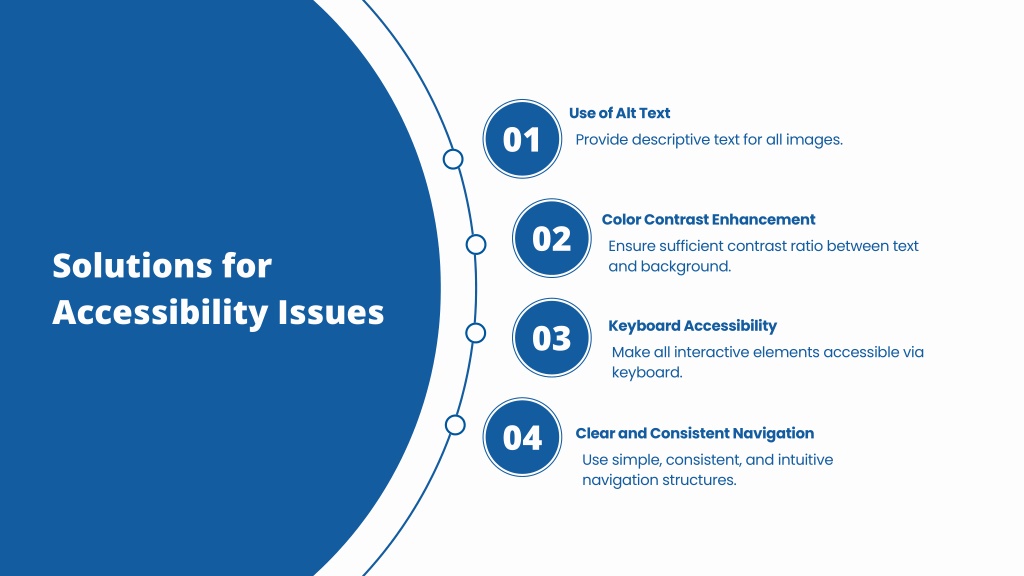 Solutions for Accessibility Issues

01
Use of Alt Text
Provide descriptive text for all images.

02
Color Contrast Enhancement
Ensure sufficient contrast ratio between text and background.

03
Keyboard Accessibility
Make all interactive elements accessible via keyboard.

04
Clear and Consistent Navigation
Use simple, consistent, and intuitive navigation structures.